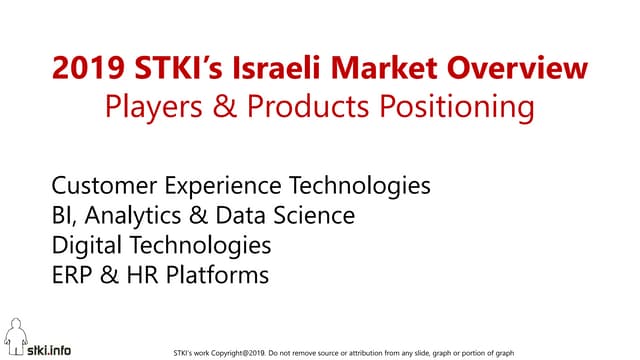 2019 STKI's Israeli Market Overview
Players & Products Positioning

Customer Experience Technologies
BI, Analytics & Data Science
Digital Technologies
ERP & HR Platforms

stki.info

STKI's work Copyright@2019. Do not remove source or attribution from any slide, graph or portion of graph